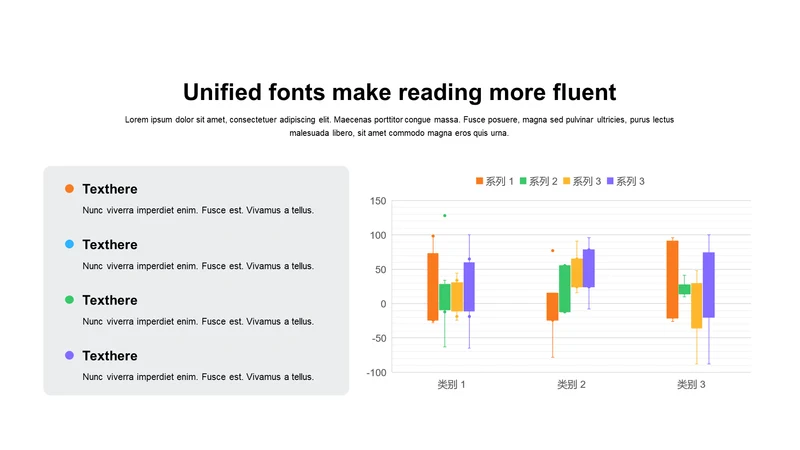 Unified fonts make reading more fluent

Lorem ipsum dolor sit amet, consectetuer adipiscing elit. Maecenas porttitor congue massa. Fusce posuere, magna sed pulvinar ultricies, purus lectus malesuada libero, sit amet commodo magna eros quis urna.

Texthere
Nunc viverra imperdiet enim. Fusce est. Vivamus a tellus.

Texthere
Nunc viverra imperdiet enim. Fusce est. Vivamus a tellus.

Texthere
Nunc viverra imperdiet enim. Fusce est. Vivamus a tellus.

Texthere
Nunc viverra imperdiet enim. Fusce est. Vivamus a tellus.

系列 1 系列 2 系列 3 系列 3

150
100
50
0
-50
-100

类别 1 类别 2 类别 3